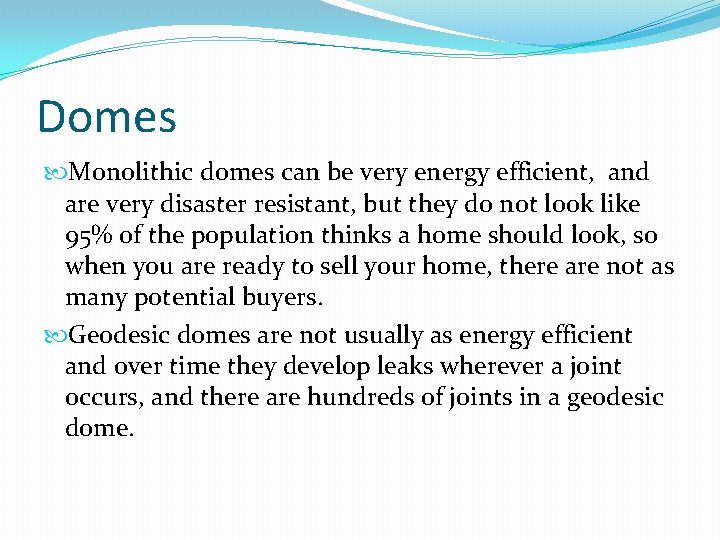 Domes

Monolithic domes can be very energy efficient, and are very disaster resistant, but they do not look like 95% of the population thinks a home should look, so when you are ready to sell your home, there are not as many potential buyers.

Geodesic domes are not usually as energy efficient and over time they develop leaks wherever a joint occurs, and there are hundreds of joints in a geodesic dome.